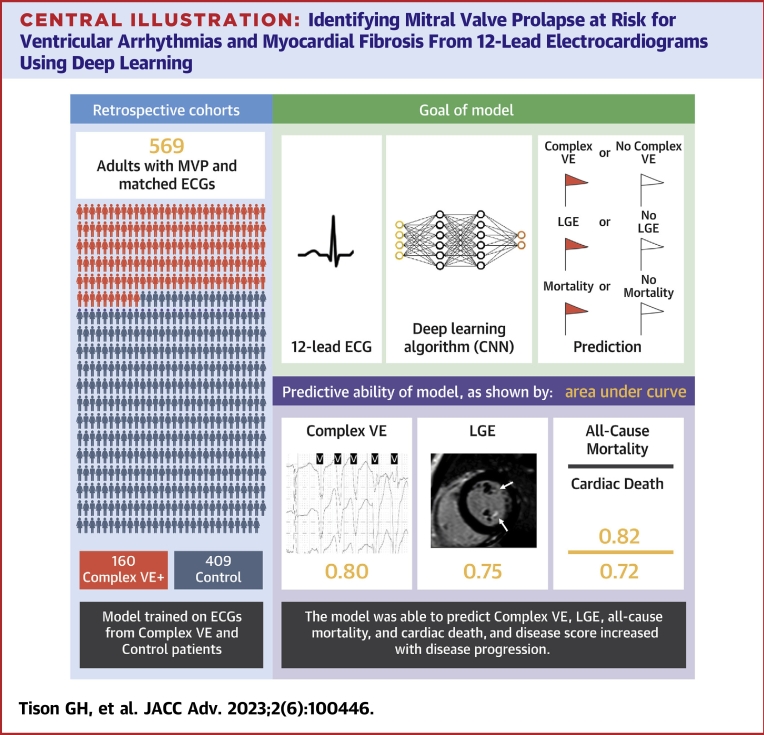 CENTRAL ILLUSTRATION: Identifying Mitral Valve Prolapse at Risk for Ventricular Arrhythmias and Myocardial Fibrosis From 12-Lead Electrocardiograms Using Deep Learning

Retrospective cohorts

569
Adults with MVP and matched ECGs

160
Complex VE+

409
Control

Model trained on ECGs from Complex VE and Control patients

Goal of model

12-lead ECG

Deep learning algorithm (CNN)

Complex VE or No Complex VE

LGE or No LGE

Mortality or No Mortality

Prediction

Predictive ability of model, as shown by: area under curve

Complex VE

V V V V V

0.80

LGE

0.75

All-Cause Mortality

Cardiac Death

0.82

0.72

The model was able to predict Complex VE, LGE, all-cause mortality, and cardiac death, and disease score increased with disease progression.

Tison GH, et al. JACC Adv. 2023;2(6):100446.